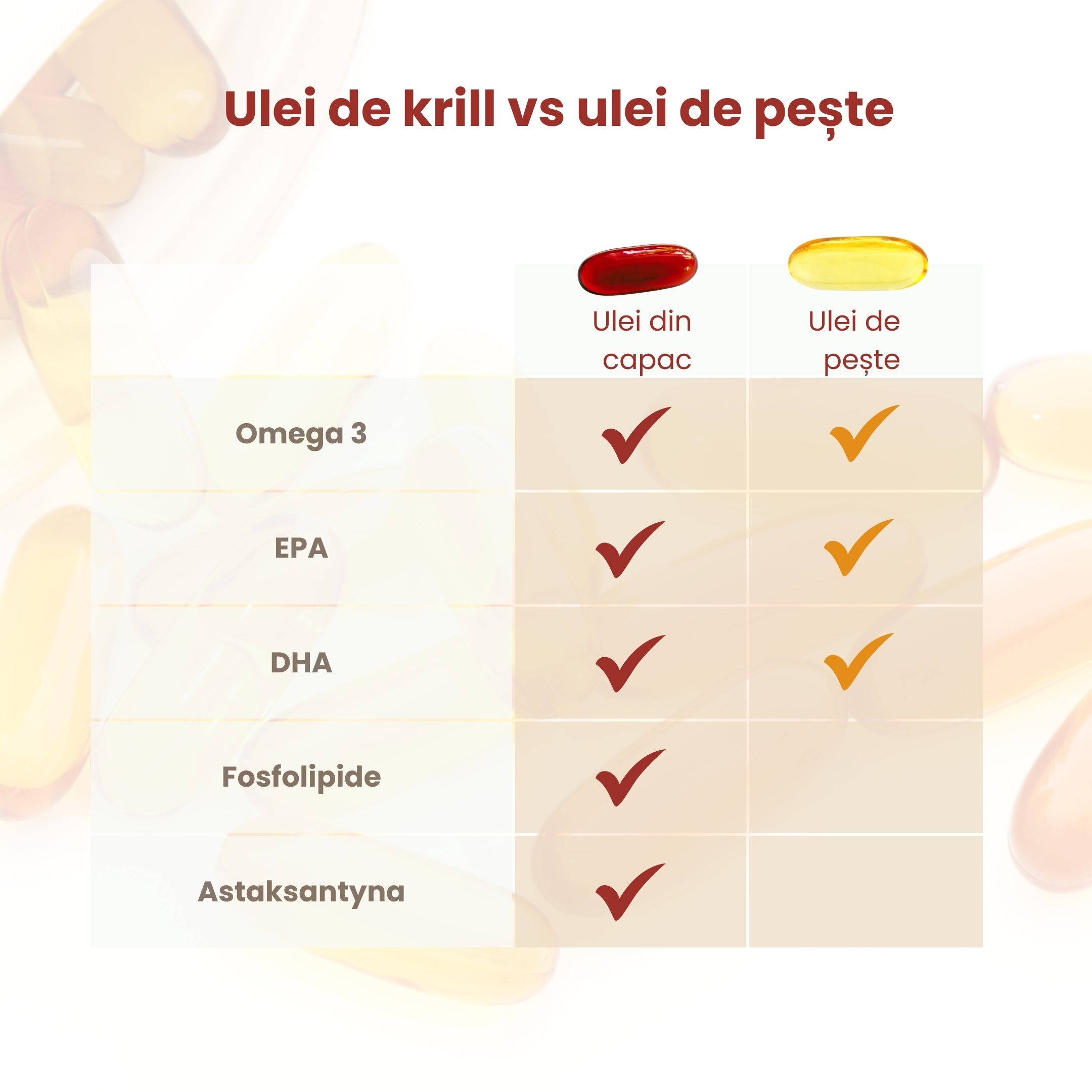 Ulei de krill vs ulei de pește

|  | Ulei din capac | Ulei de pește |
|---|---|---|
| Omega 3 | ✓ | ✓ |
| EPA | ✓ | ✓ |
| DHA | ✓ | ✓ |
| Fosfolipide | ✓ |  |
| Astaksantyna | ✓ |  |